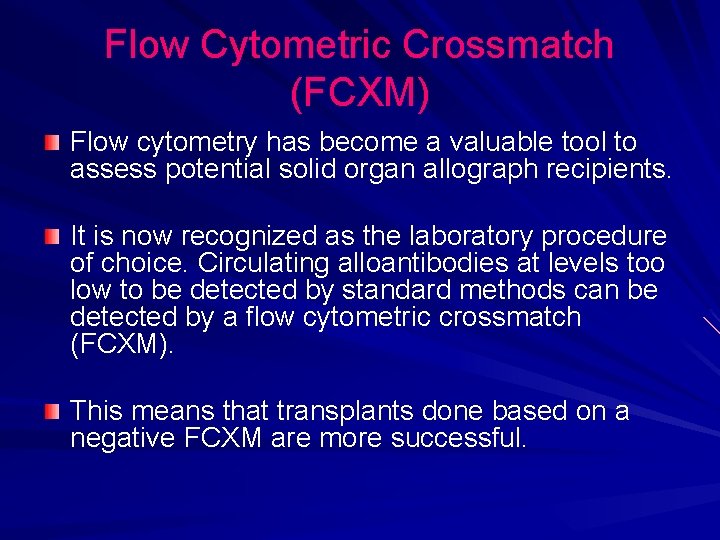 Flow Cytometric Crossmatch (FCXM)

Flow cytometry has become a valuable tool to assess potential solid organ allograph recipients.

It is now recognized as the laboratory procedure of choice. Circulating alloantibodies at levels too low to be detected by standard methods can be detected by a flow cytometric crossmatch (FCXM).

This means that transplants done based on a negative FCXM are more successful.